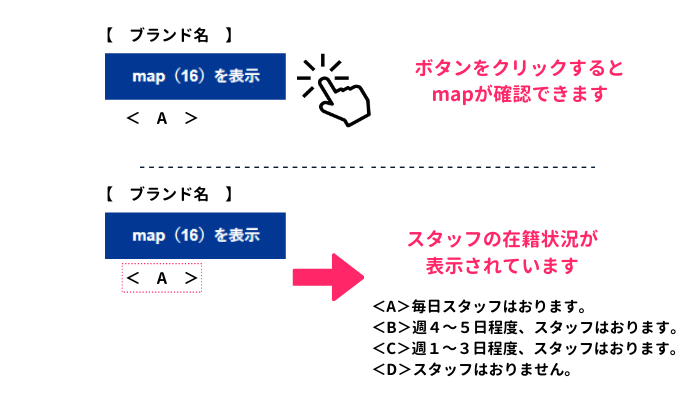 【　ブランド名　】

map（16）を表示

＜　A　＞

ボタンをクリックすると
mapが確認できます

【　ブランド名　】

map（16）を表示

＜　A　＞

スタッフの在籍状況が
表示されています

＜A＞毎日スタッフはおります。
＜B＞週４～５日程度、スタッフはおります。
＜C＞週１～３日程度、スタッフはおります。
＜D＞スタッフはおりません。